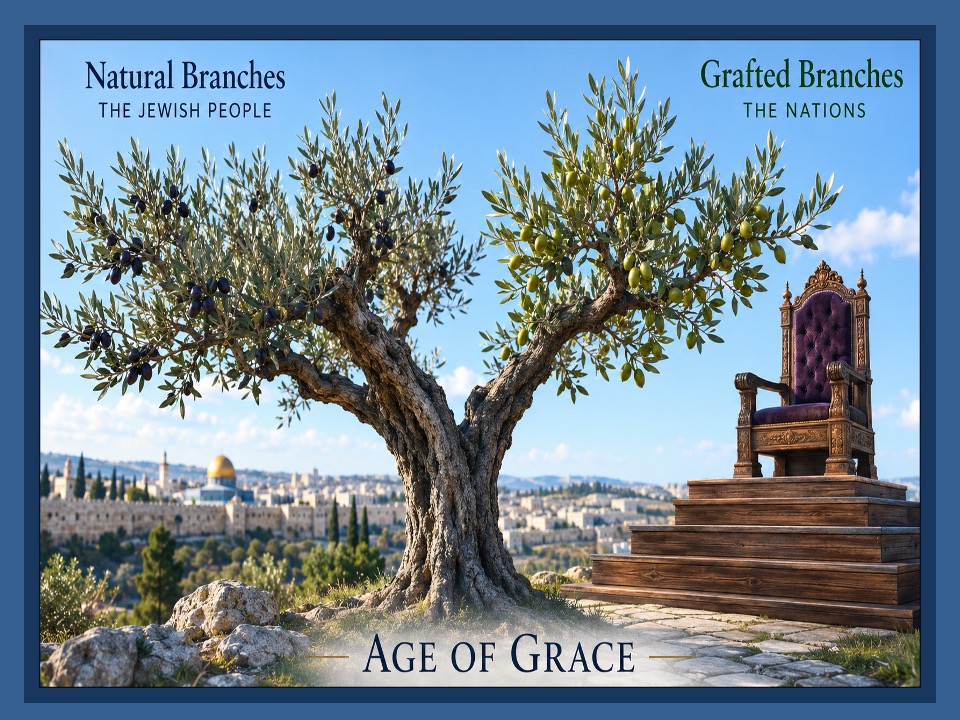 Natural Branches
THE JEWISH PEOPLE

Grafted Branches
THE NATIONS

AGE OF GRACE